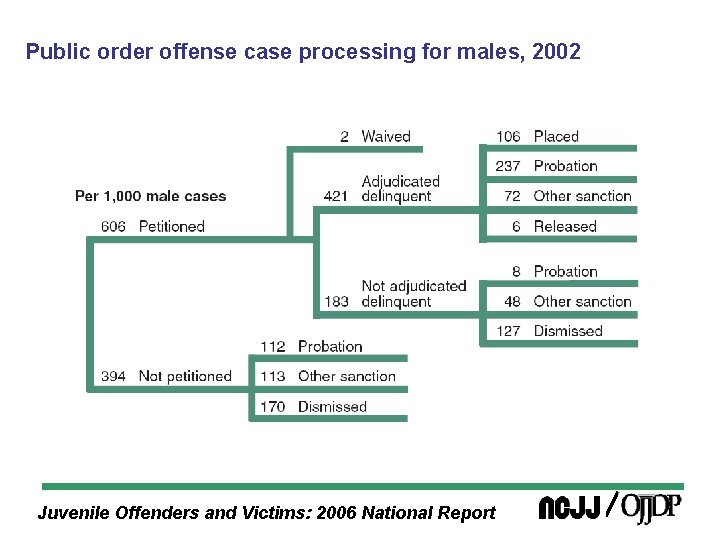 Public order offense case processing for males, 2002

Per 1,000 male cases

606 Petitioned

2 Waived

421 Adjudicated delinquent

106 Placed

237 Probation

72 Other sanction

6 Released

183 Not adjudicated delinquent

8 Probation

48 Other sanction

127 Dismissed

394 Not petitioned

112 Probation

113 Other sanction

170 Dismissed

Juvenile Offenders and Victims: 2006 National Report

NCJJ / OJJDP